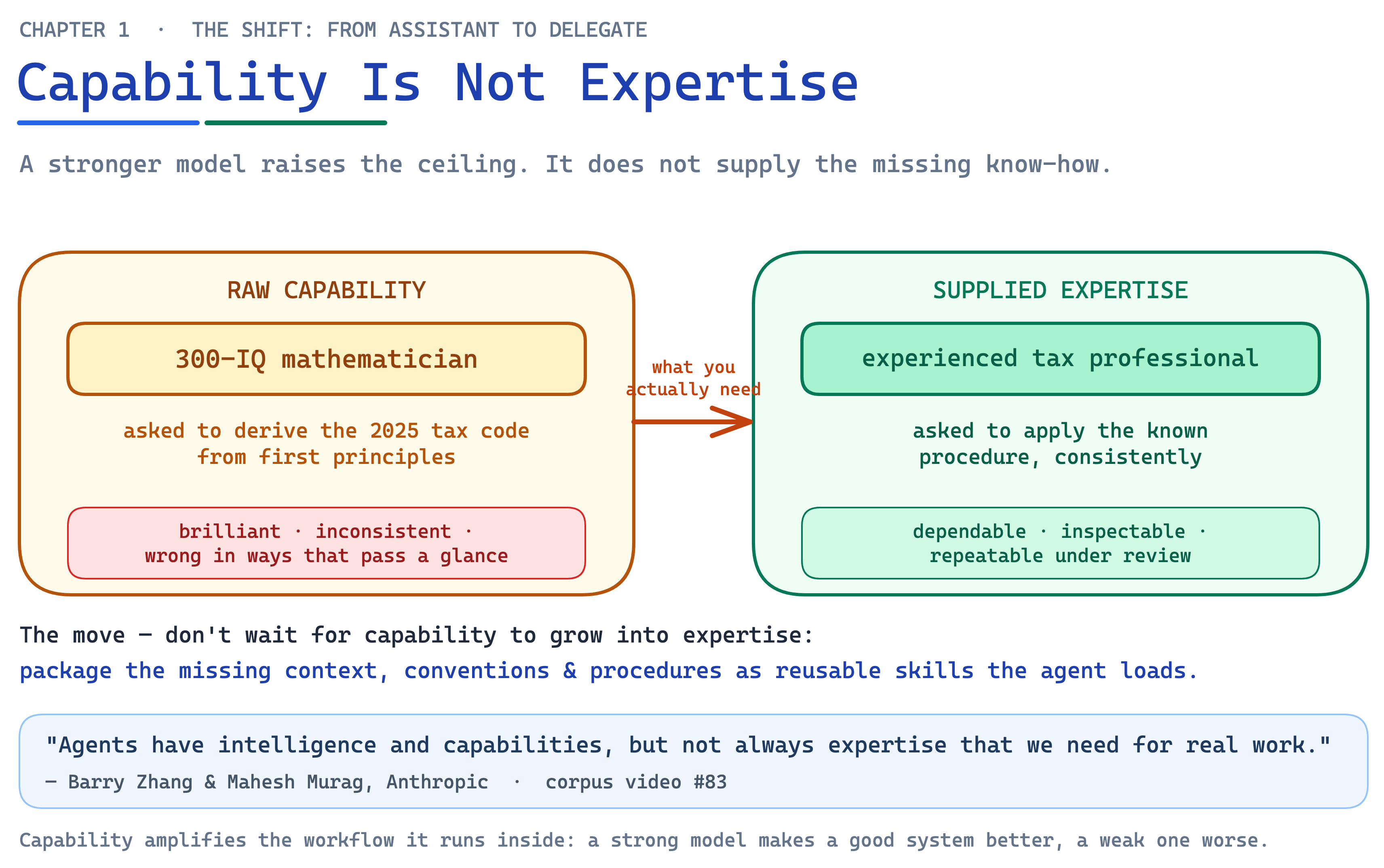 CHAPTER 1 · THE SHIFT: FROM ASSISTANT TO DELEGATE

Capability Is Not Expertise

A stronger model raises the ceiling. It does not supply the missing know-how.

RAW CAPABILITY

300-IQ mathematician

asked to derive the 2025 tax code from first principles

brilliant · inconsistent · wrong in ways that pass a glance

what you actually need

SUPPLIED EXPERTISE

experienced tax professional

asked to apply the known procedure, consistently

dependable · inspectable · repeatable under review

The move — don't wait for capability to grow into expertise:
package the missing context, conventions & procedures as reusable skills the agent loads.

"Agents have intelligence and capabilities, but not always expertise that we need for real work."
— Barry Zhang & Mahesh Murag, Anthropic · corpus video #83

Capability amplifies the workflow it runs inside: a strong model makes a good system better, a weak one worse.